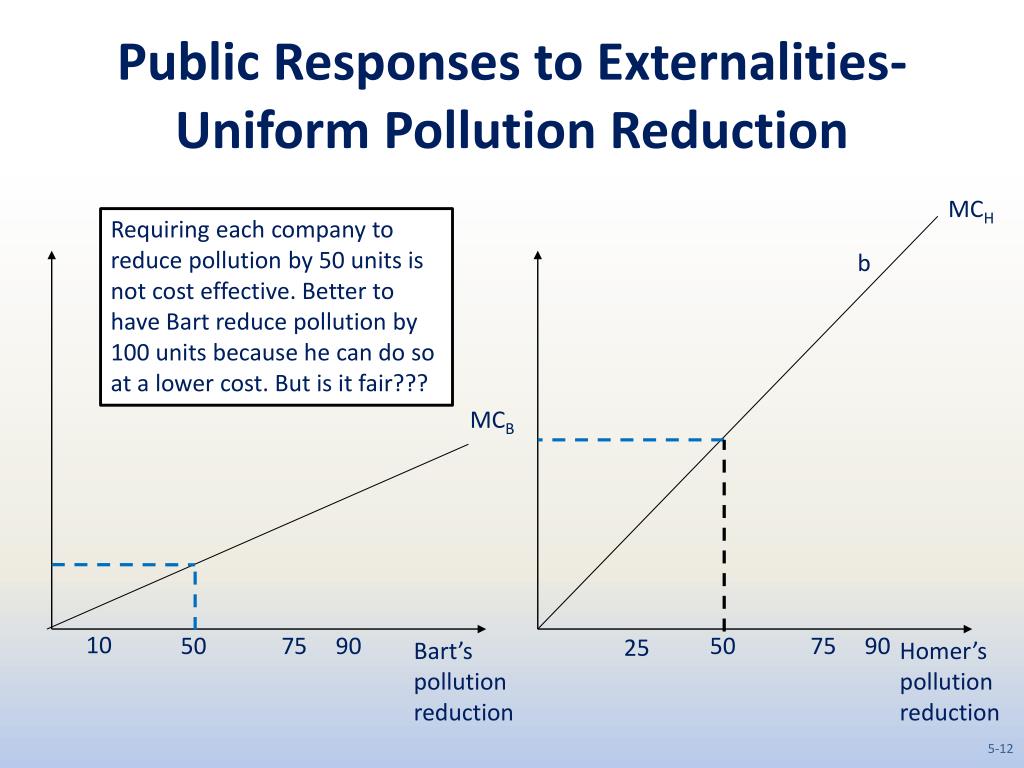 Public Responses to Externalities- Uniform Pollution Reduction

Requiring each company to reduce pollution by 50 units is not cost effective. Better to have Bart reduce pollution by 100 units because he can do so at a lower cost. But is it fair???

$MC_B$

10 50 75 90 Bart's pollution reduction

$MC_H$

b

25 50 75 90 Homer's pollution reduction

5-12